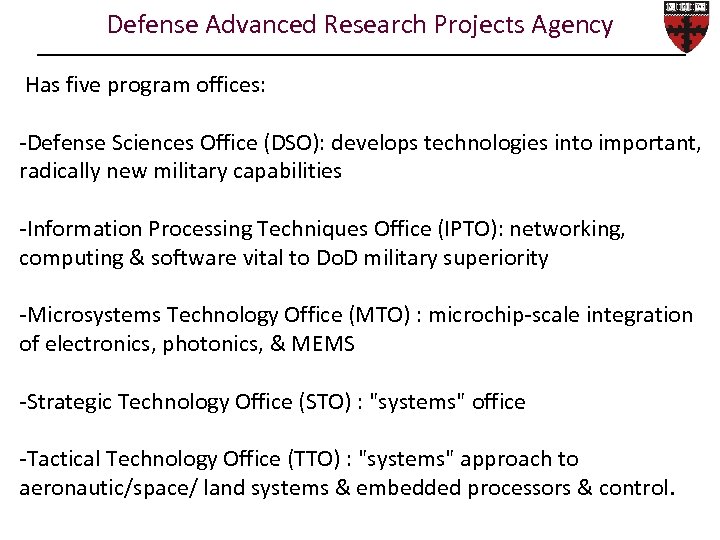 Defense Advanced Research Projects Agency

Has five program offices:

-Defense Sciences Office (DSO): develops technologies into important, radically new military capabilities

-Information Processing Techniques Office (IPTO): networking, computing & software vital to DoD military superiority

-Microsystems Technology Office (MTO) : microchip-scale integration of electronics, photonics, & MEMS

-Strategic Technology Office (STO) : "systems" office

-Tactical Technology Office (TTO) : "systems" approach to aeronautic/space/ land systems & embedded processors & control.